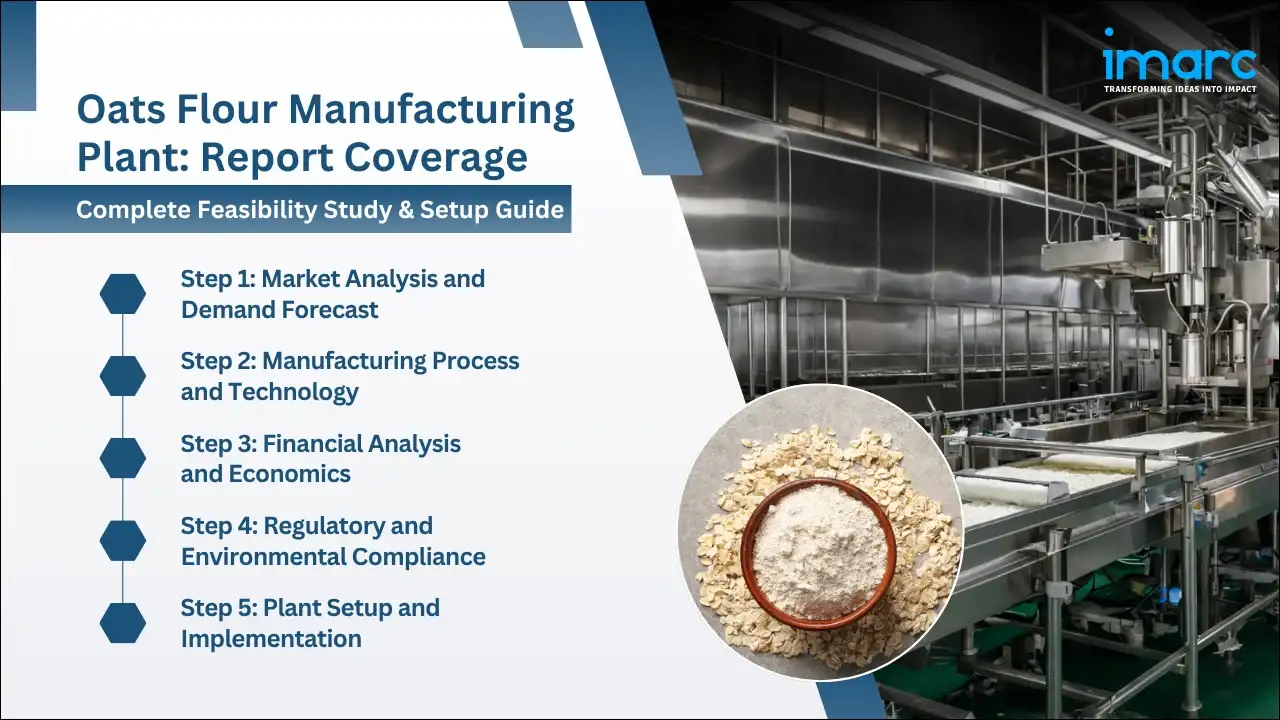 imarc
TRANSFORMING IDEAS INTO IMPACT

Oats Flour Manufacturing Plant: Report Coverage

Complete Feasibility Study & Setup Guide

Step 1: Market Analysis and Demand Forecast

Step 2: Manufacturing Process and Technology

Step 3: Financial Analysis and Economics

Step 4: Regulatory and Environmental Compliance

Step 5: Plant Setup and Implementation